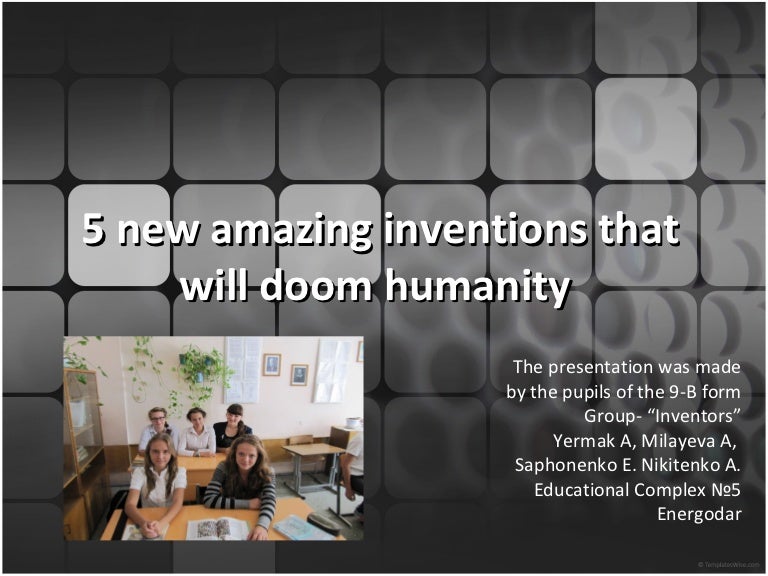 5 new amazing inventions that will doom humanity

The presentation was made by the pupils of the 9-B form
Group- “Inventors”
Yermak A, Milayeva A, Saphonenko E. Nikitenko A.
Educational Complex №5
Energodar

© TemplatesWise.com